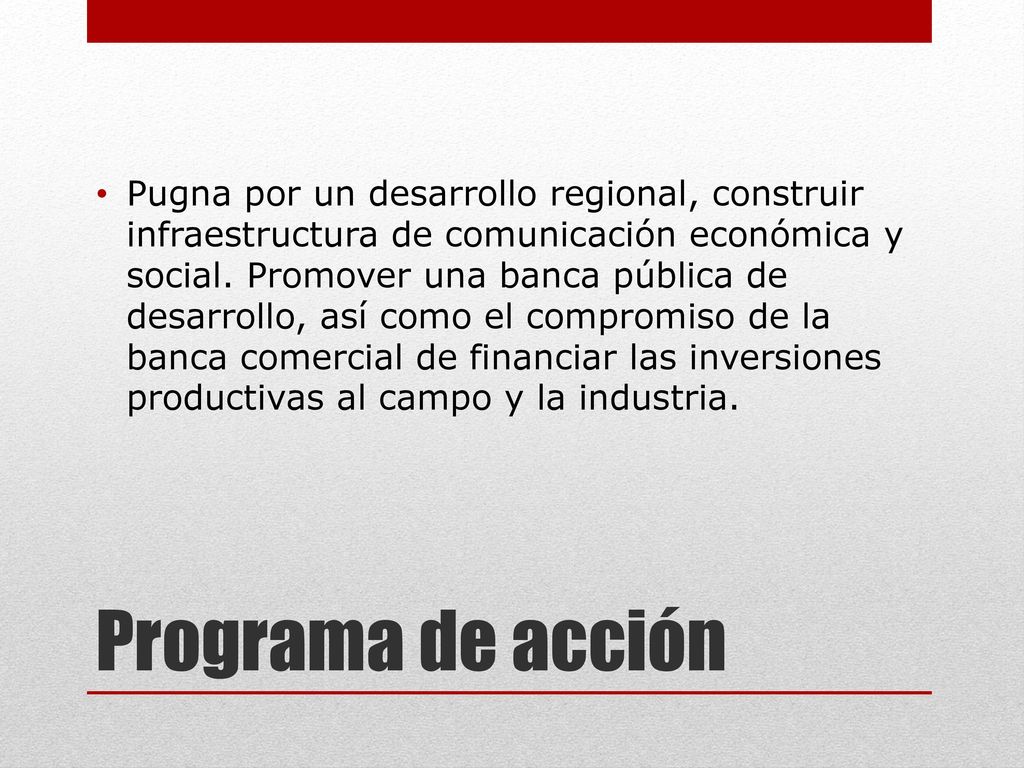 • Pugna por un desarrollo regional, construir infraestructura de comunicación económica y social. Promover una banca pública de desarrollo, así como el compromiso de la banca comercial de financiar las inversiones productivas al campo y la industria.

Programa de acción